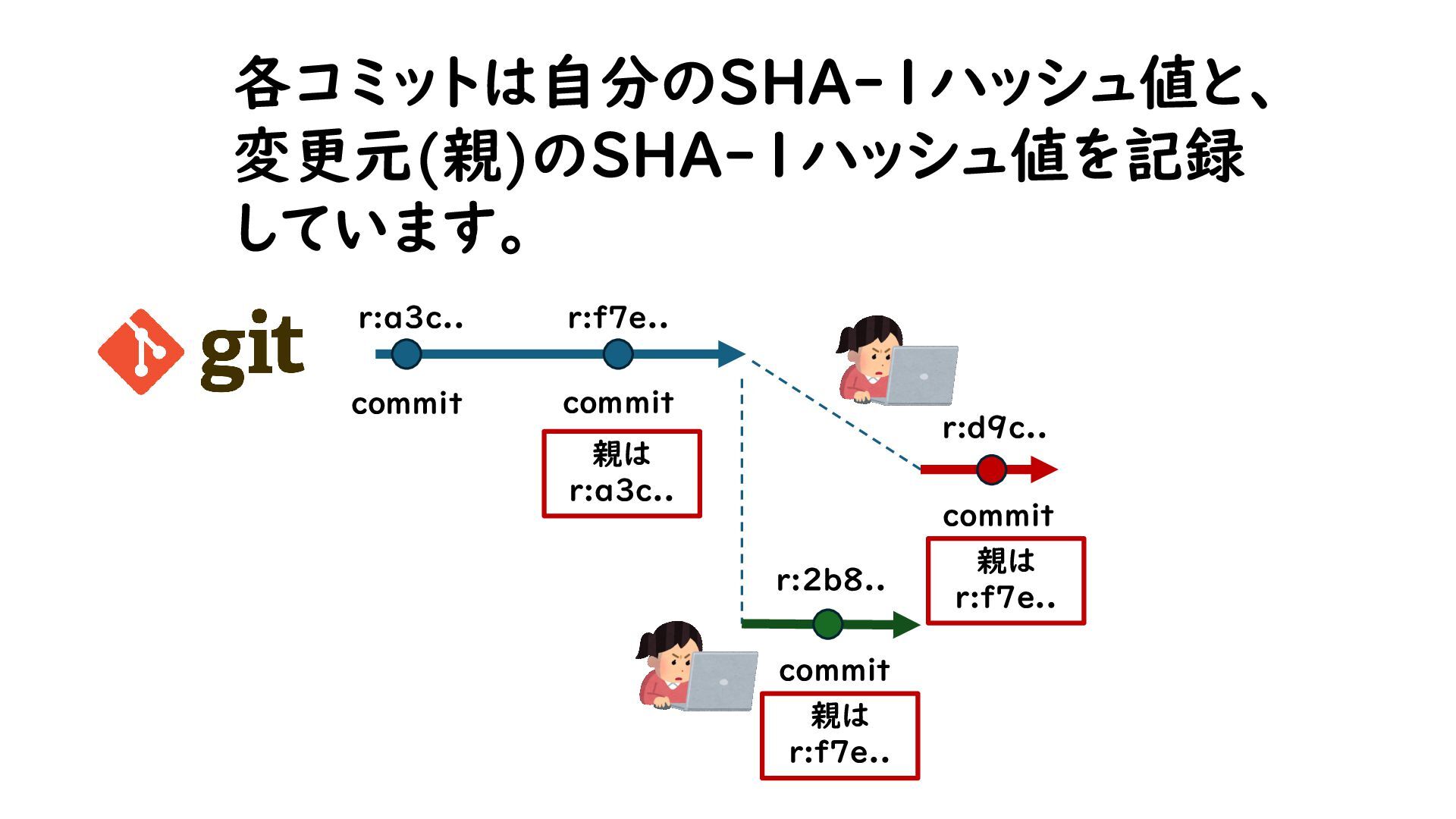 各コミットは自分のSHA-1ハッシュ値と、変更元(親)のSHA-1ハッシュ値を記録しています。

git

r:a3c..

commit

r:f7e..

commit

親は r:a3c..

r:d9c..

commit

親は r:f7e..

r:2b8..

commit

親は r:f7e..